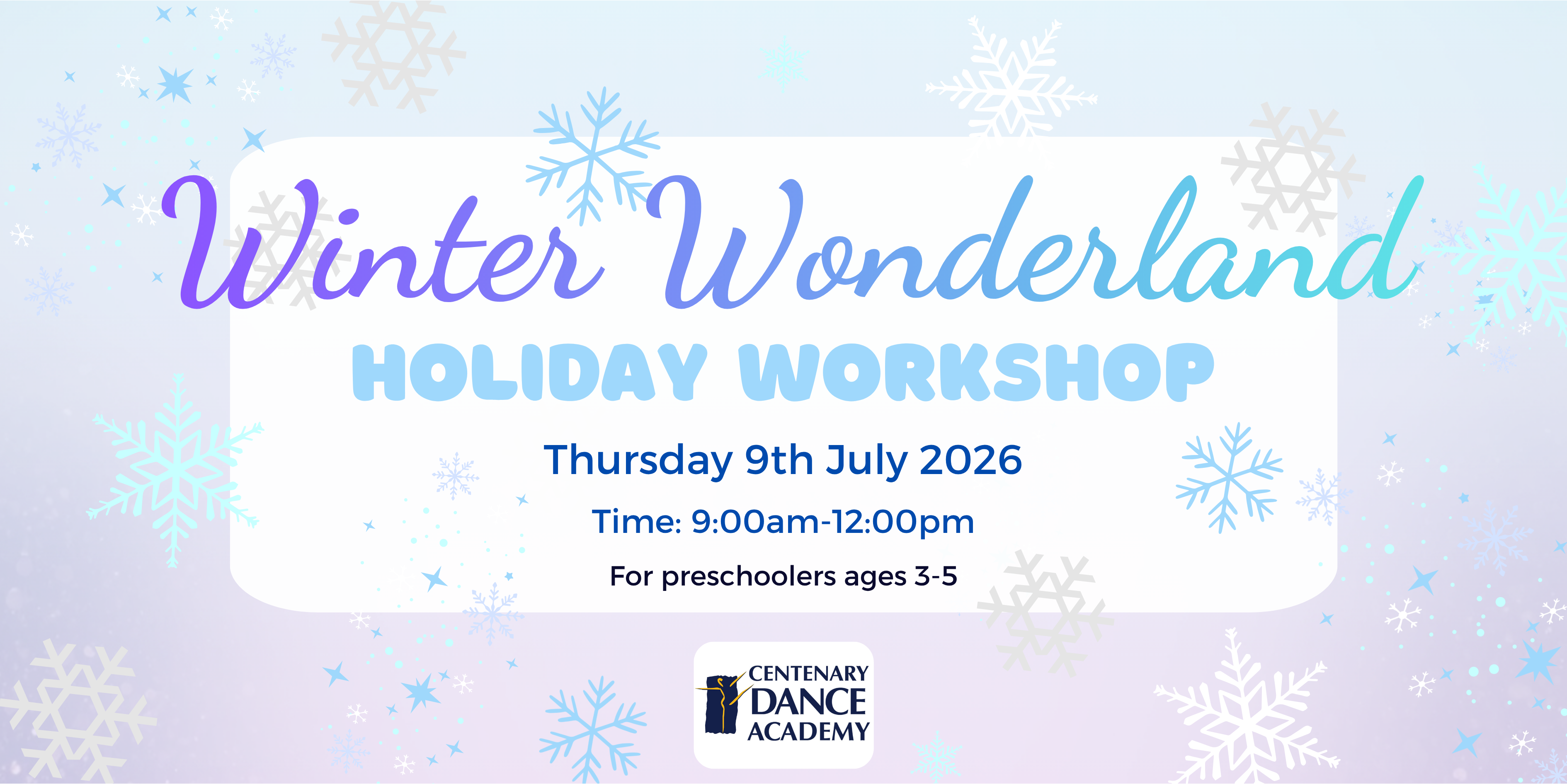 Winter Wonderland
HOLIDAY WORKSHOP

Thursday 9th July 2026

Time: 9:00am-12:00pm

For preschoolers ages 3-5

CENTENARY
DANCE
ACADEMY